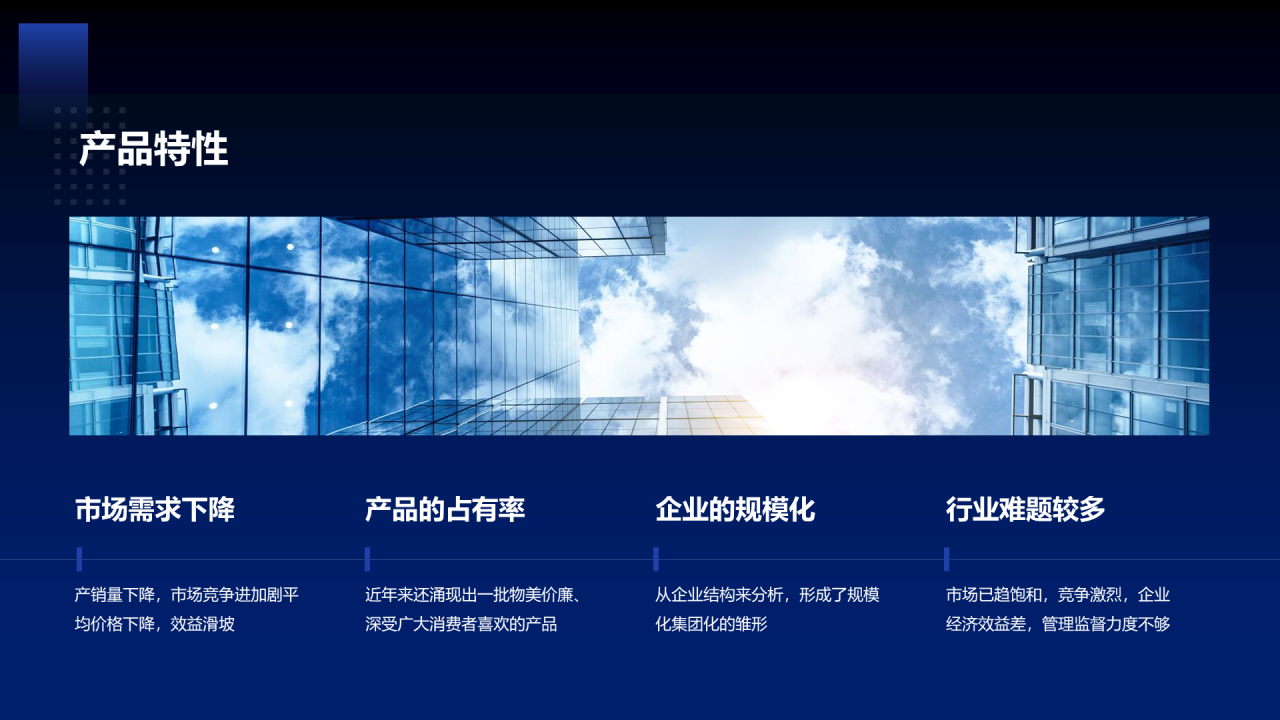 产品特性

市场需求下降

产销量下降，市场竞争进加剧平均价格下降，效益滑坡

产品的占有率

近年来还涌现出一批物美价廉、深受广大消费者喜欢的产品

企业的规模化

从企业结构来分析，形成了规模化集团化的雏形

行业难题较多

市场已趋饱和，竞争激烈，企业经济效益差，管理监督力度不够